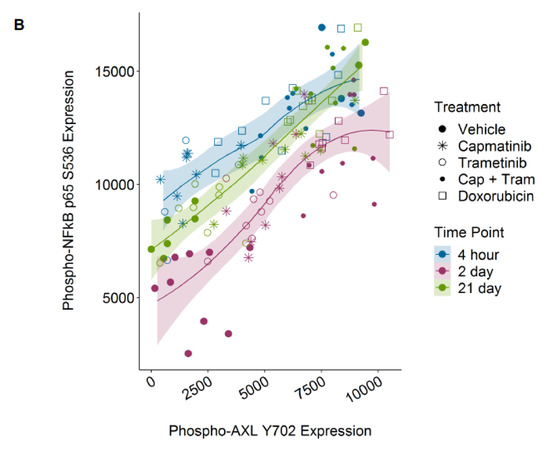 B

Phospho-NFkB p65 S536 Expression

15000
10000
5000

0
2500
5000
7500
10000

Phospho-AXL Y702 Expression

Treatment
Vehicle
Capmatinib
Trametinib
Cap + Tram
Doxorubicin

Time Point
4 hour
2 day
21 day